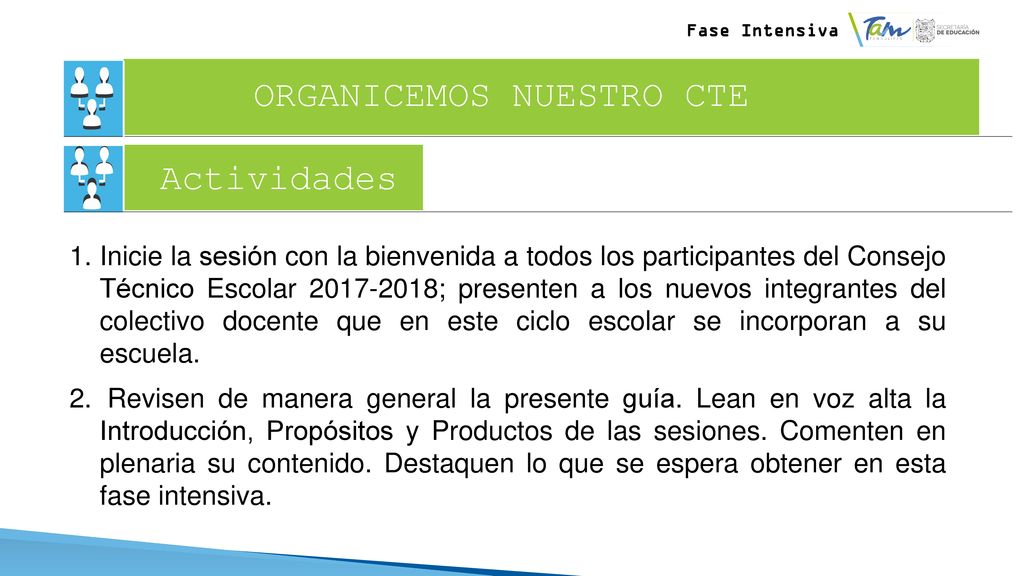 Fase Intensiva

Tam

SECRETARÍA DE EDUCACIÓN

ORGANICEMOS NUESTRO CTE

Actividades

1. Inicie la sesión con la bienvenida a todos los participantes del Consejo Técnico Escolar 2017-2018; presenten a los nuevos integrantes del colectivo docente que en este ciclo escolar se incorporan a su escuela.

2. Revisen de manera general la presente guía. Lean en voz alta la Introducción, Propósitos y Productos de las sesiones. Comenten en plenaria su contenido. Destaquen lo que se espera obtener en esta fase intensiva.